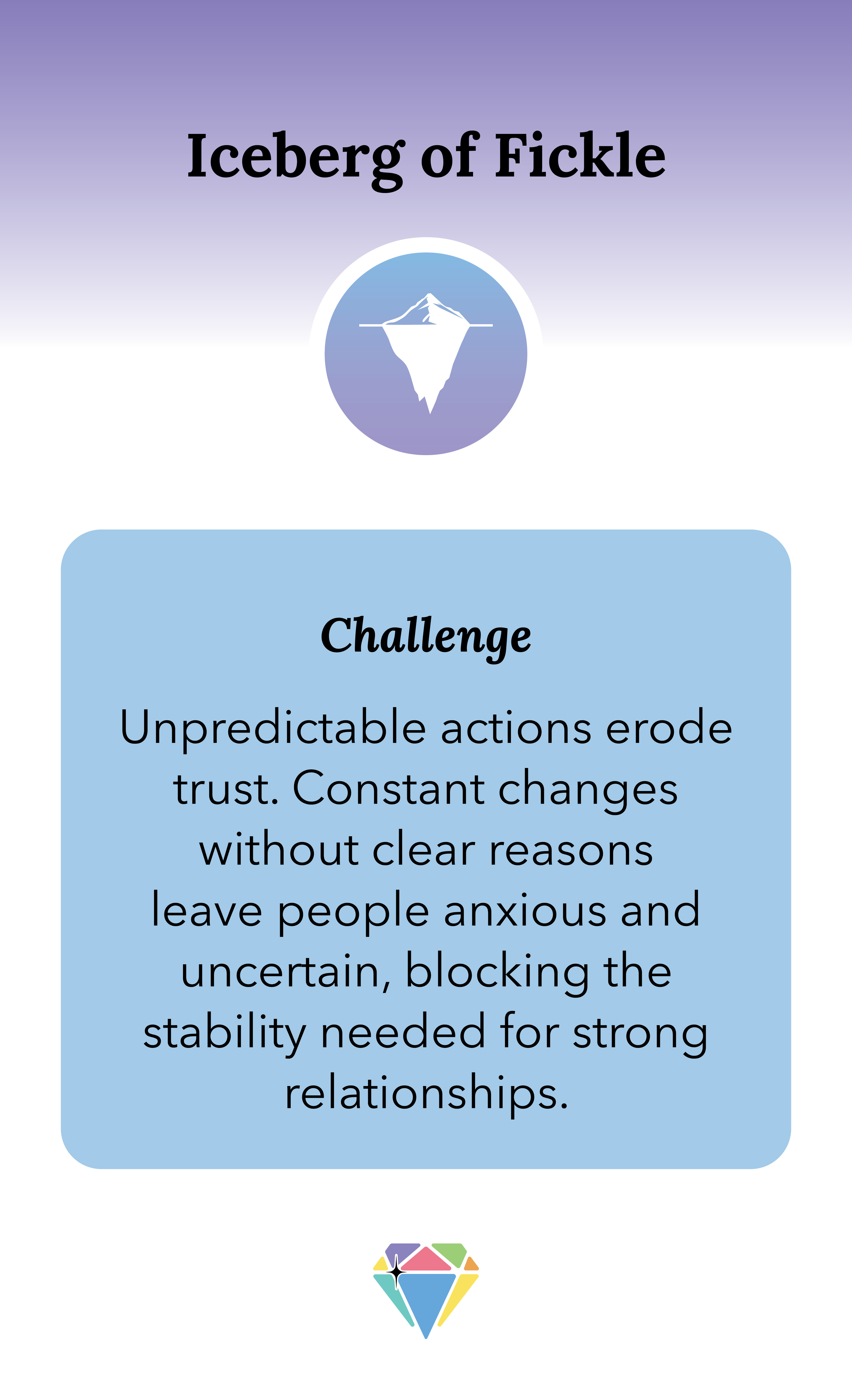 Iceberg of Fickle

Challenge

Unpredictable actions erode trust. Constant changes without clear reasons leave people anxious and uncertain, blocking the stability needed for strong relationships.